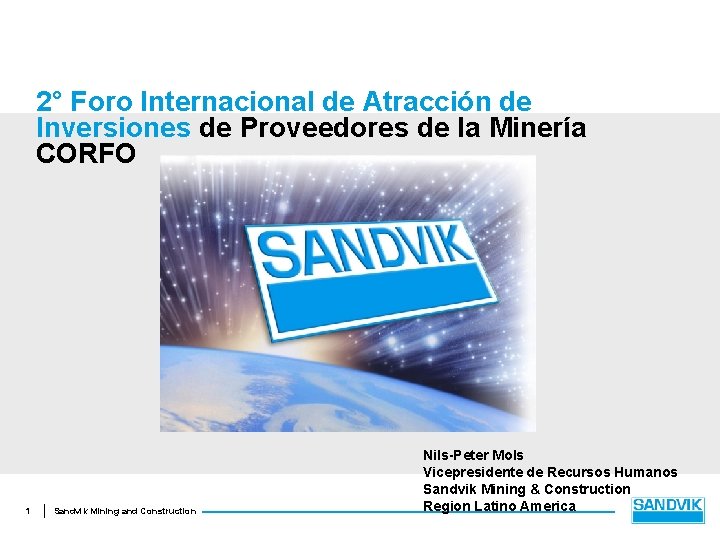 2° Foro Internacional de Atracción de Inversiones de Proveedores de la Minería
CORFO

SANDVIK

Nils-Peter Mols
Vicepresidente de Recursos Humanos
Sandvik Mining & Construction
Region Latino America

1 | Sandvik Mining and Construction

SANDVIK